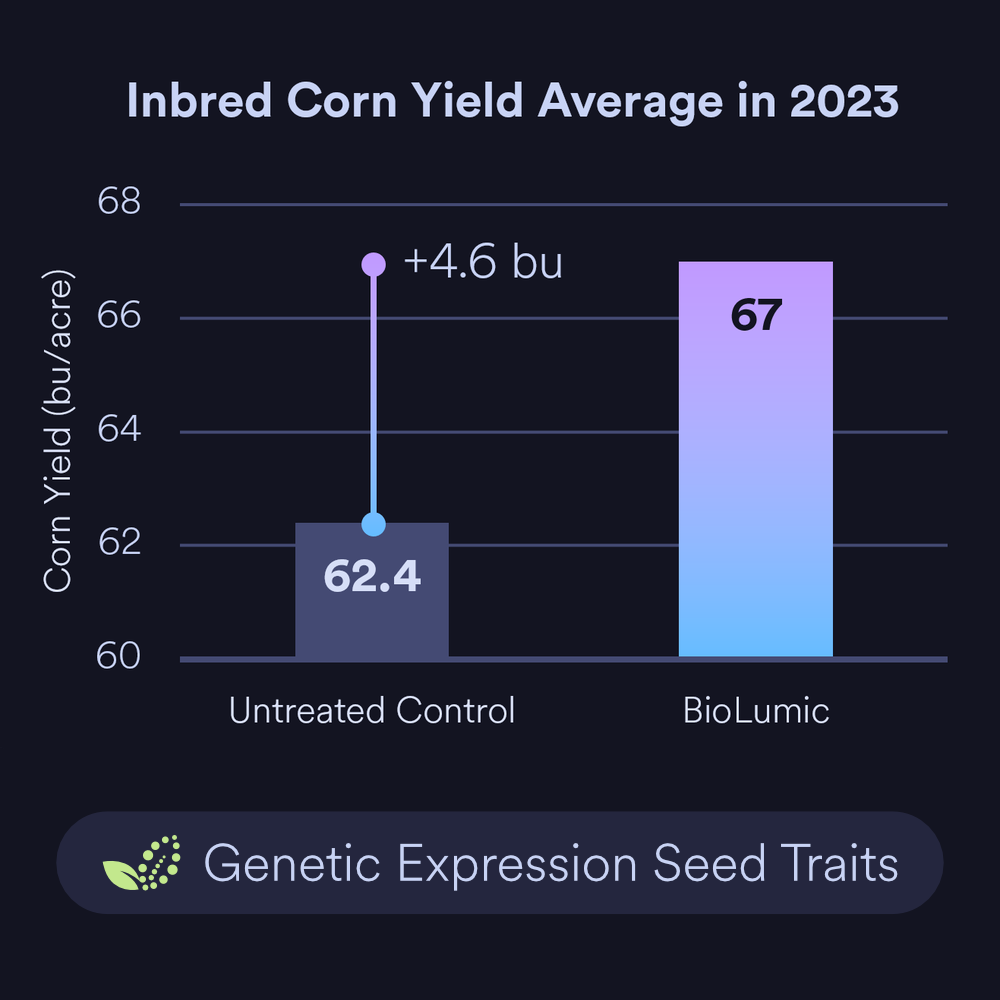 Inbred Corn Yield Average in 2023

Corn Yield (bu/acre)

68
66
64
62
60

+4.6 bu

62.4
67

Untreated Control
BioLumic

Genetic Expression Seed Traits